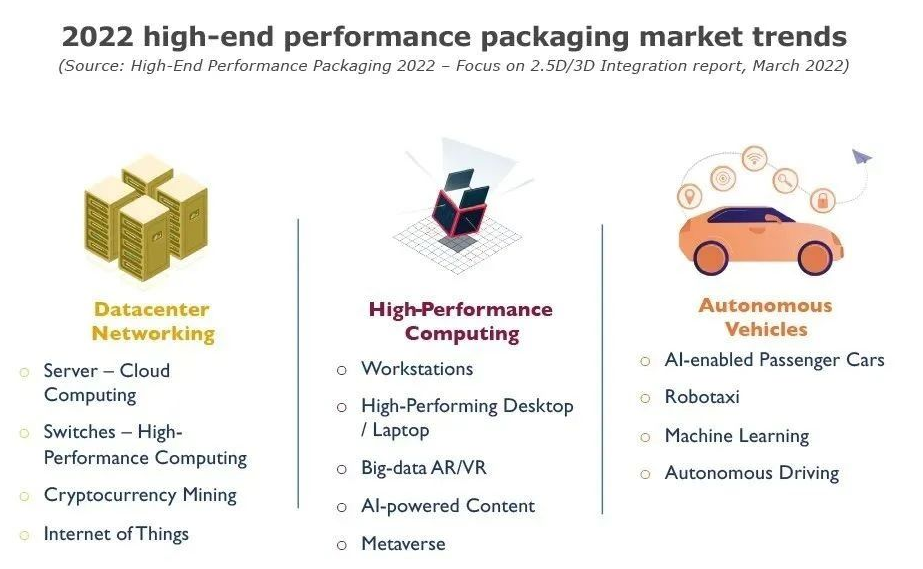 2022 high-end performance packaging market trends

(Source: High-End Performance Packaging 2022 – Focus on 2.5D/3D Integration report, March 2022)

Datacenter Networking

○ Server – Cloud Computing

○ Switches – High-Performance Computing

○ Cryptocurrency Mining

○ Internet of Things

High-Performance Computing

○ Workstations

○ High-Performing Desktop / Laptop

○ Big-data AR/VR

○ AI-powered Content

○ Metaverse

Autonomous Vehicles

○ AI-enabled Passenger Cars

○ Robotaxi

○ Machine Learning

○ Autonomous Driving